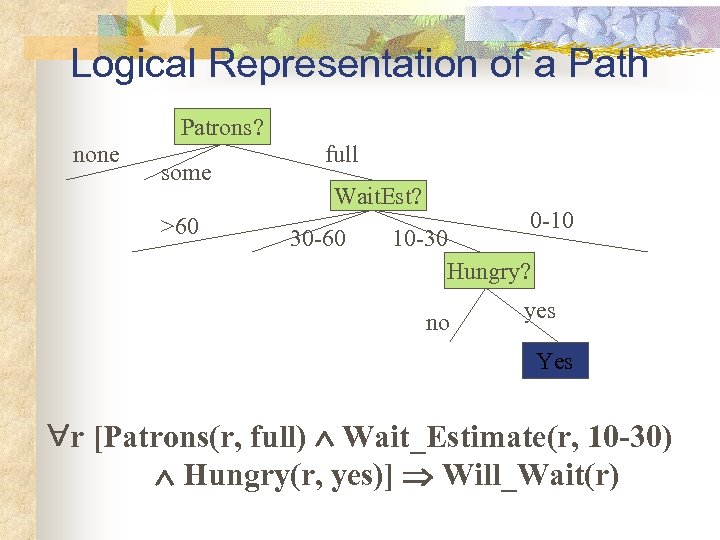 Logical Representation of a Path

Patrons?

none

some

full

WaitEst?

>60

30-60

10-30

0-10

Hungry?

no

yes

Yes

$\forall$r [Patrons(r, full) $\wedge$ Wait_Estimate(r, 10-30) $\wedge$ Hungry(r, yes)] $\Rightarrow$ Will_Wait(r)